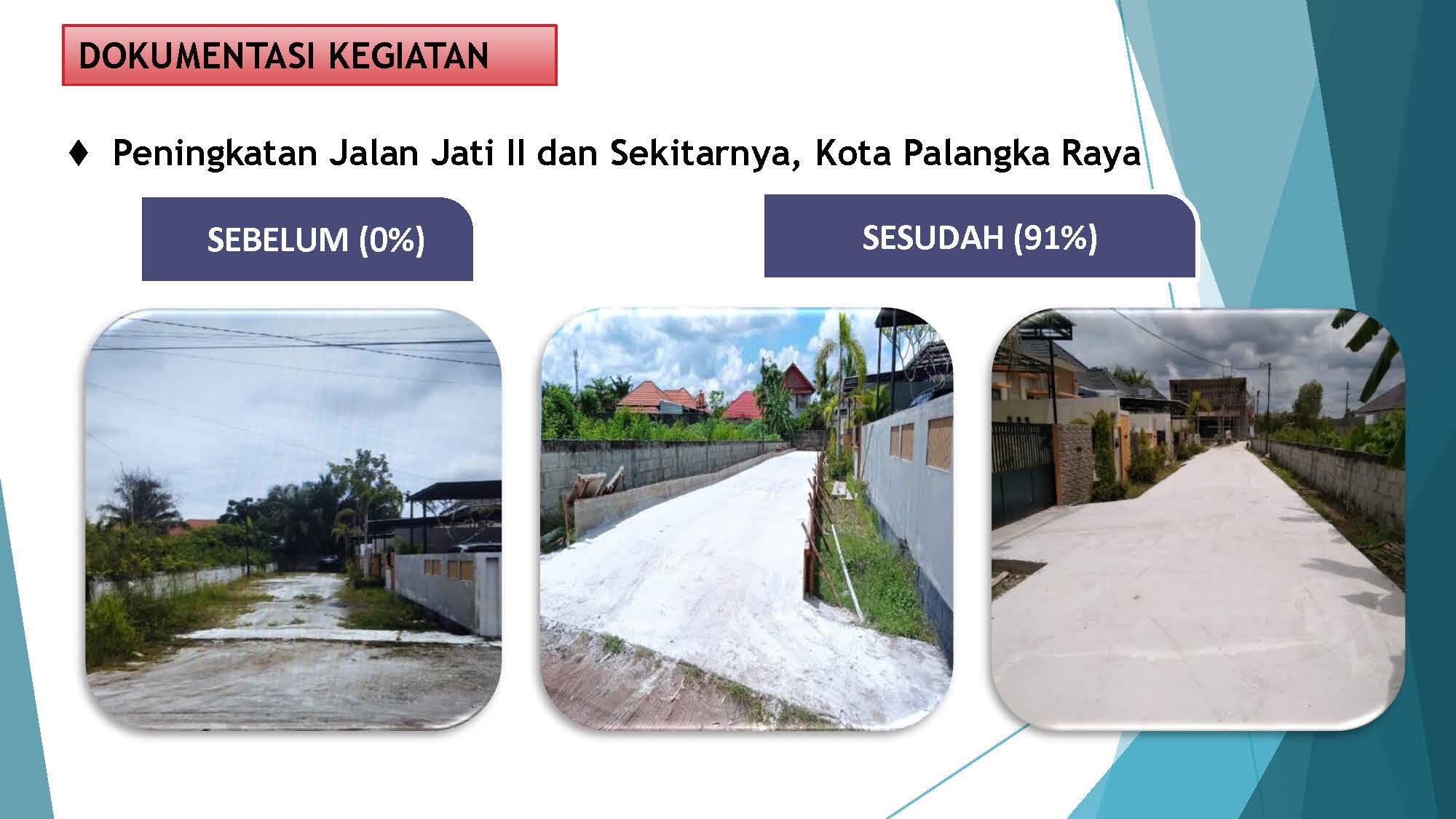 DOKUMENTASI KEGIATAN

♦ Peningkatan Jalan Jati II dan Sekitarnya, Kota Palangka Raya

SEBELUM (0%)

SESUDAH (91%)